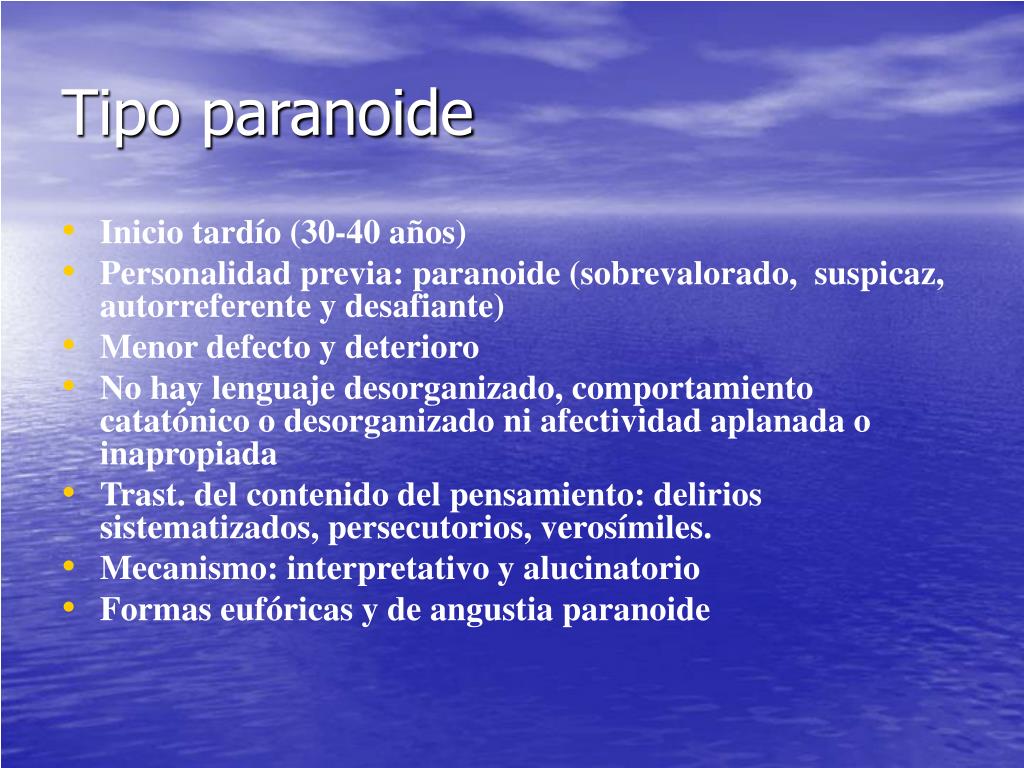 Tipo paranoide

• Inicio tardío (30-40 años)
• Personalidad previa: paranoide (sobrevalorado, suspicaz, autorreferente y desafiante)
• Menor defecto y deterioro
• No hay lenguaje desorganizado, comportamiento catatónico o desorganizado ni afectividad aplanada o inapropiada
• Trast. del contenido del pensamiento: delirios sistematizados, persecutorios, verosímiles.
• Mecanismo: interpretativo y alucinatorio
• Formas eufóricas y de angustia paranoide